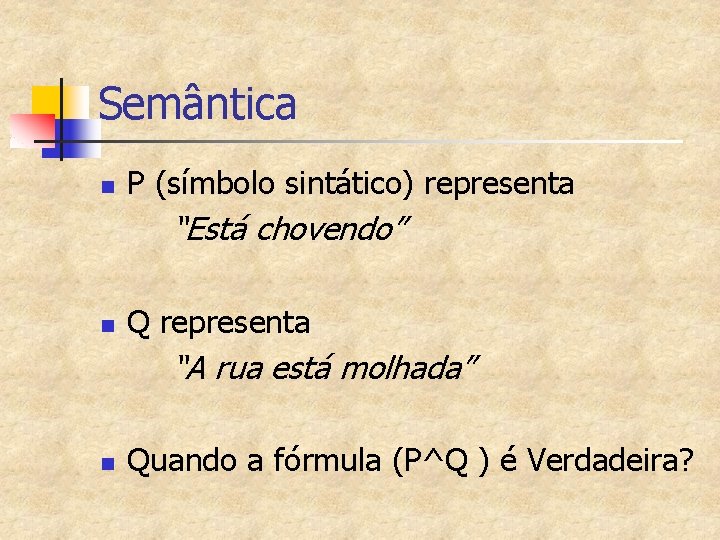 Semântica

P (símbolo sintático) representa
"Está chovendo"

Q representa
"A rua está molhada"

Quando a fórmula (P^Q ) é Verdadeira?